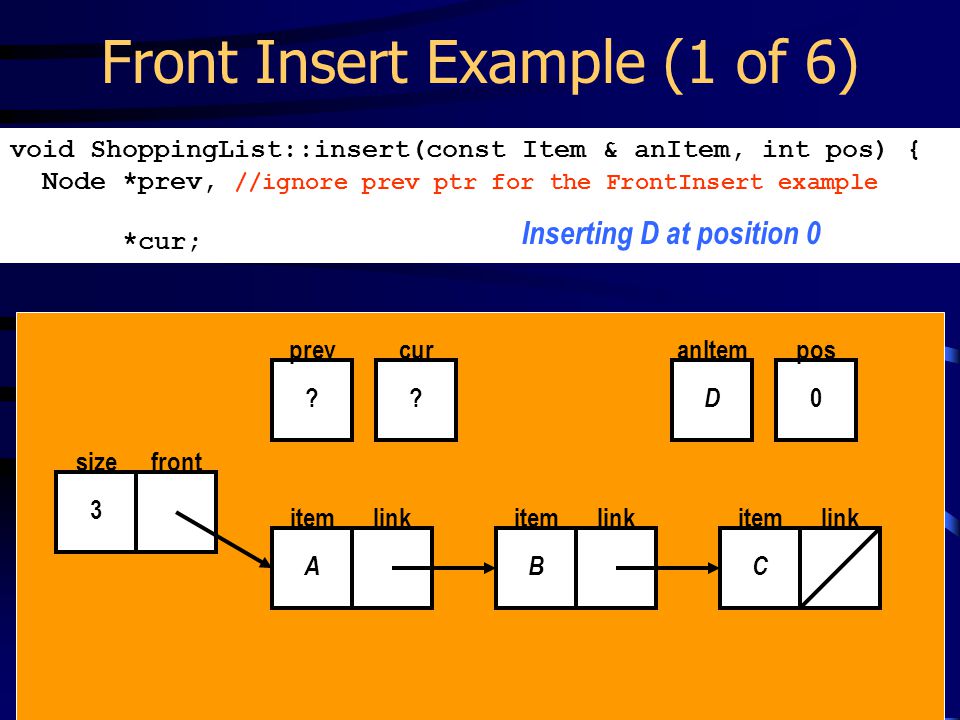 Front Insert Example (1 of 6)

void ShoppingList::insert(const Item & anItem, int pos) {
Node *prev, //ignore prev ptr for the FrontInsert example

*cur;

Inserting D at position 0

prev ?
cur ?
anItem D
pos 0

size 3
front

item A
link
item B
link
item C
link